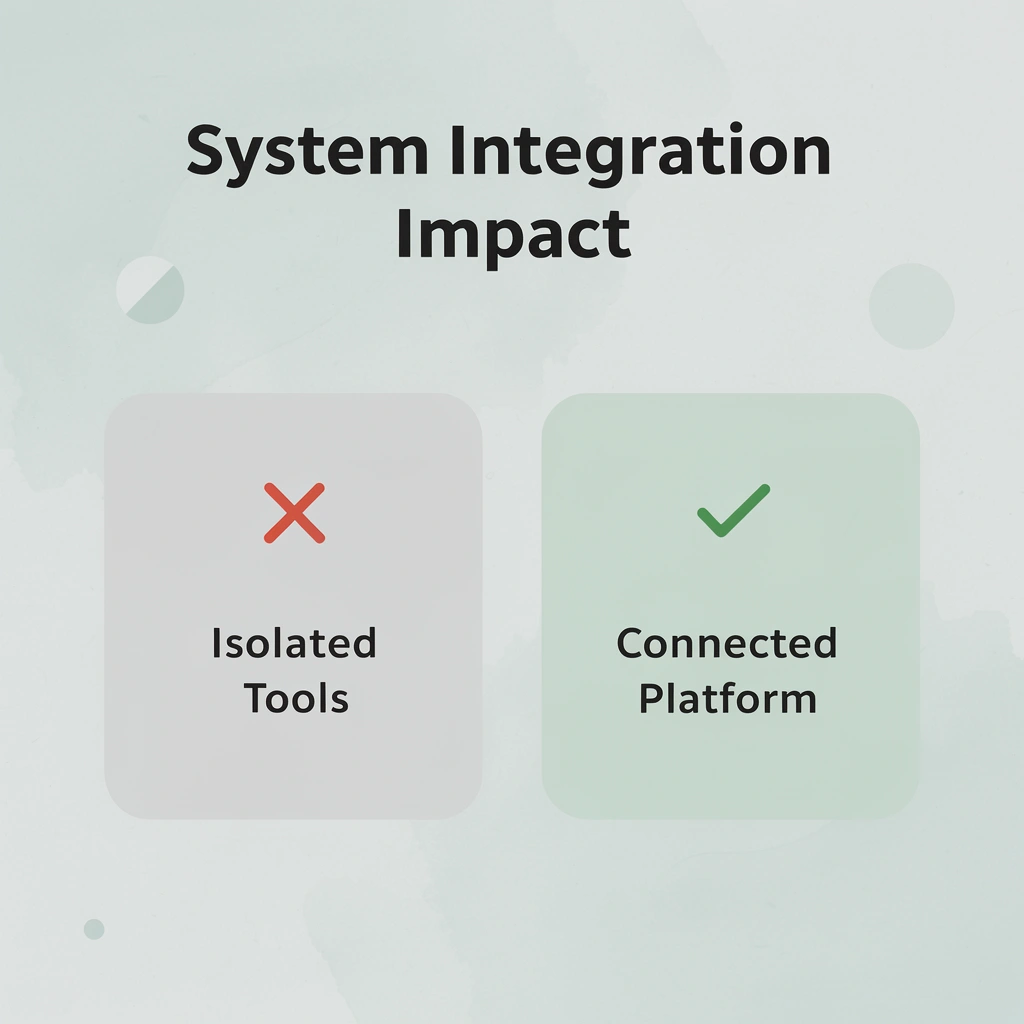 System Integration Impact

Isolated Tools

Connected Platform